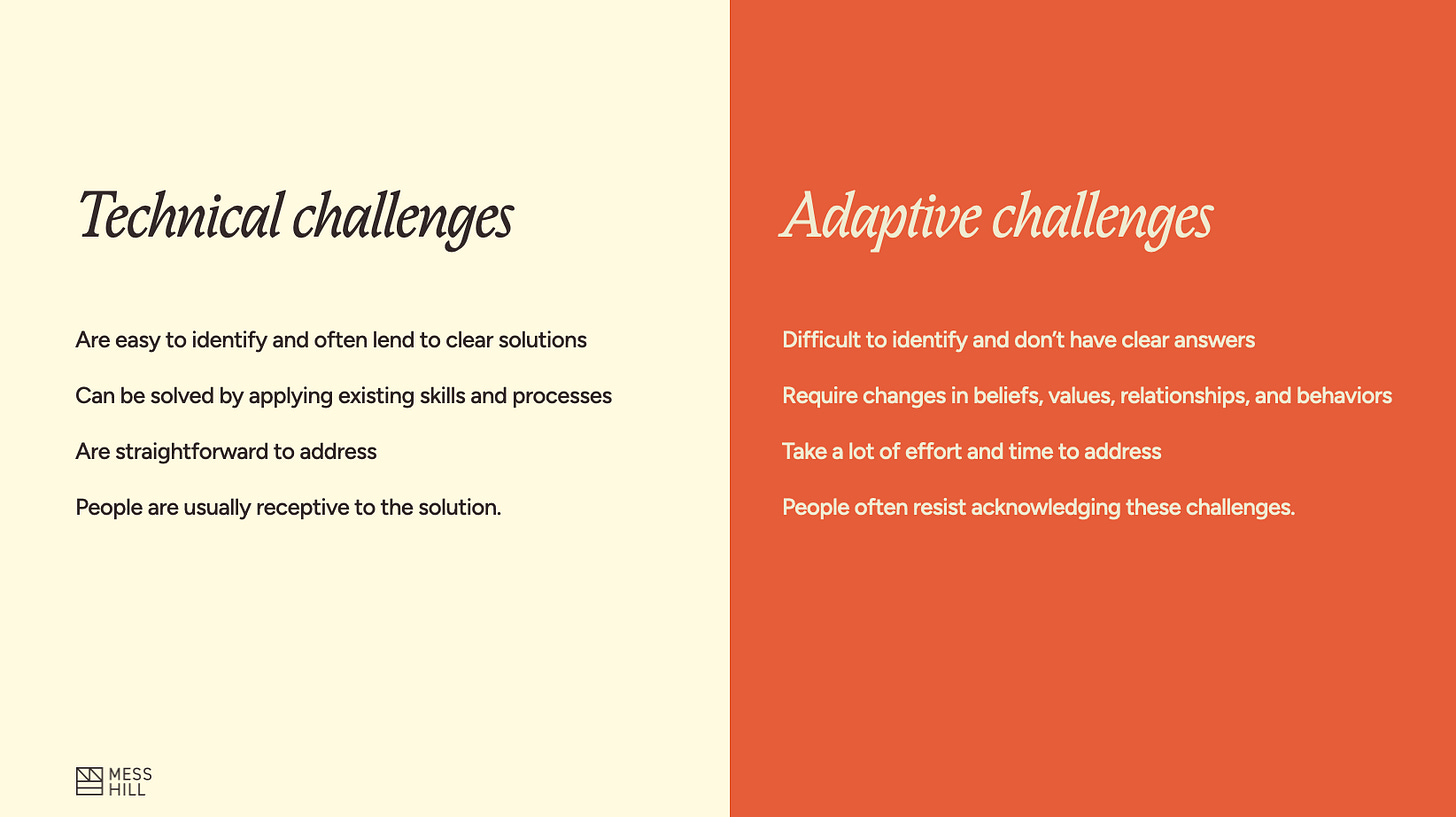 Technical challenges

Are easy to identify and often lend to clear solutions

Can be solved by applying existing skills and processes

Are straightforward to address

People are usually receptive to the solution.

MESS
HILL

Adaptive challenges

Difficult to identify and don't have clear answers

Require changes in beliefs, values, relationships, and behaviors

Take a lot of effort and time to address

People often resist acknowledging these challenges.